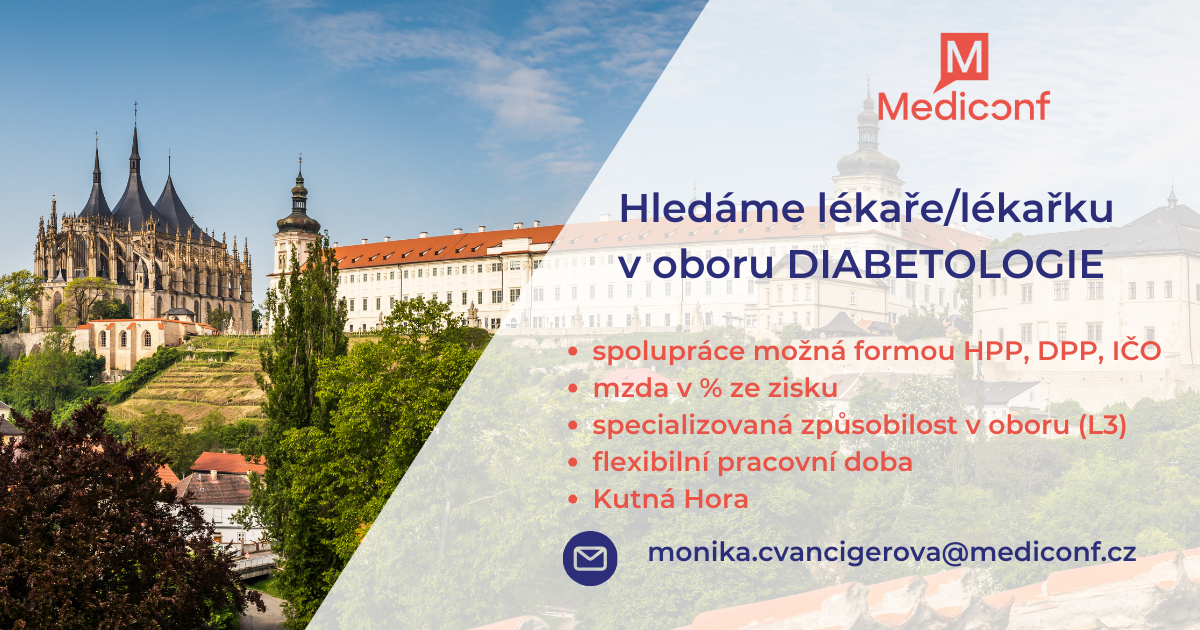 M
Mediconf

Hledáme lékaře/lékařku v oboru DIABETOLOGIE

• spolupráce možná formou HPP, DPP, IČO
• mzda v % ze zisku
• specializovaná způsobilost v oboru (L3)
• flexibilní pracovní doba
• Kutná Hora

monika.cvancigerova@mediconf.cz